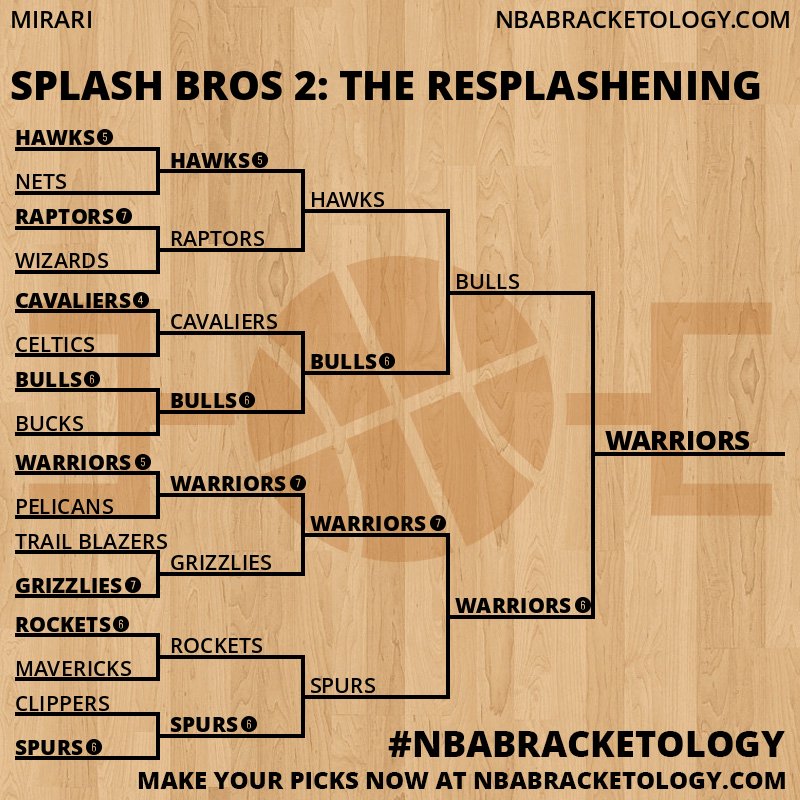 MIRARI

NBABRACKETOLOGY.COM

SPLASH BROS 2: THE RESPLASHENING

HAWKS 5
NETS
RAPTORS 7
WIZARDS
CAVALIERS 4
CELTICS
BULLS 6
BUCKS
WARRIORS 5
PELICANS
TRAIL BLAZERS
GRIZZLIES 7
ROCKETS 6
MAVERICKS
CLIPPERS
SPURS 6

HAWKS 5
RAPTORS
CAVALIERS
BULLS 6
WARRIORS 7
GRIZZLIES
ROCKETS
SPURS 6

HAWKS
BULLS 6
WARRIORS 7
SPURS

BULLS
WARRIORS 6

WARRIORS

#NBABRACKETOLOGY

MAKE YOUR PICKS NOW AT NBABRACKETOLOGY.COM